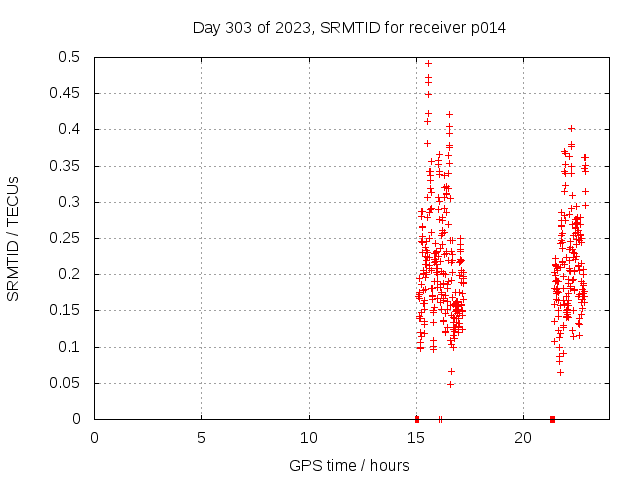 Day 303 of 2023, SRMTID for receiver p014

SRMTID / TECUs

0.5
0.45
0.4
0.35
0.3
0.25
0.2
0.15
0.1
0.05
0

0
5
10
15
20

GPS time / hours